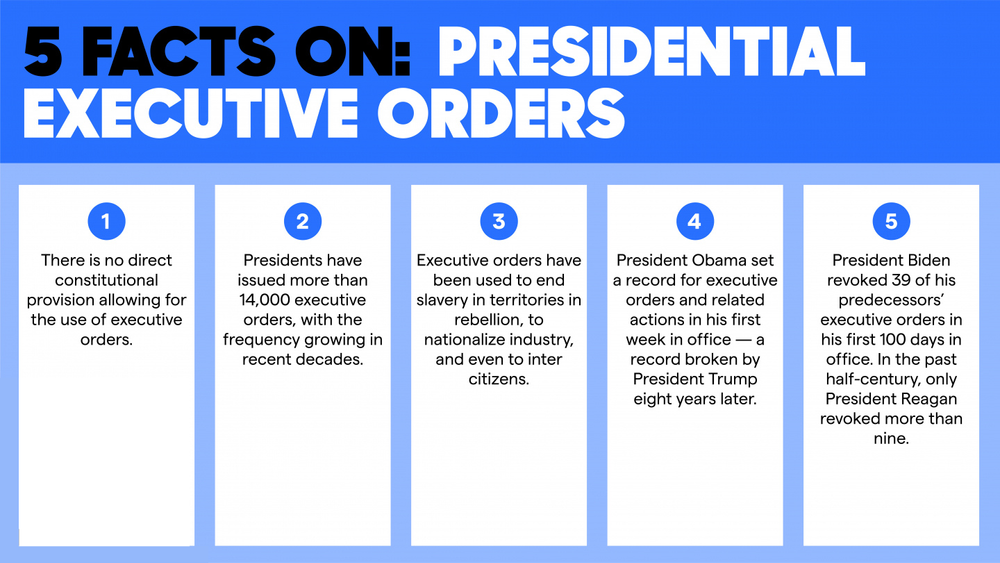 5 FACTS ON: PRESIDENTIAL EXECUTIVE ORDERS

1

There is no direct constitutional provision allowing for the use of executive orders.

2

Presidents have issued more than 14,000 executive orders, with the frequency growing in recent decades.

3

Executive orders have been used to end slavery in territories in rebellion, to nationalize industry, and even to inter citizens.

4

President Obama set a record for executive orders and related actions in his first week in office — a record broken by President Trump eight years later.

5

President Biden revoked 39 of his predecessors' executive orders in his first 100 days in office. In the past half-century, only President Reagan revoked more than nine.